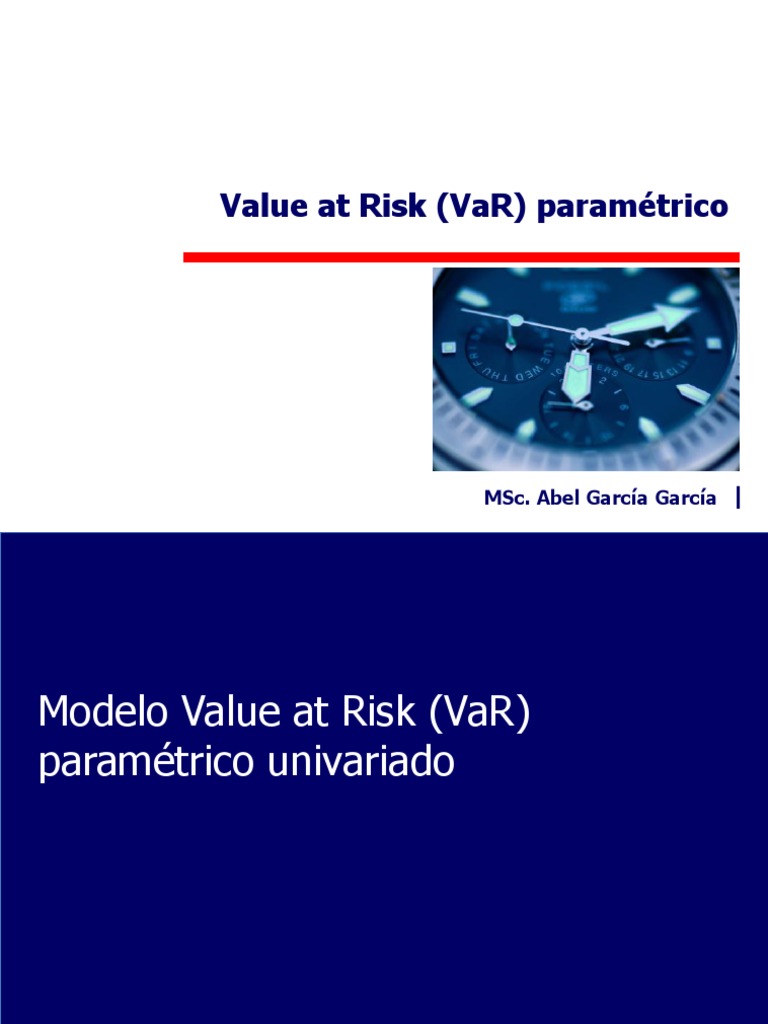 Value at Risk (VaR) paramétrico

MSc. Abel García García |

Modelo Value at Risk (VaR) paramétrico univariado